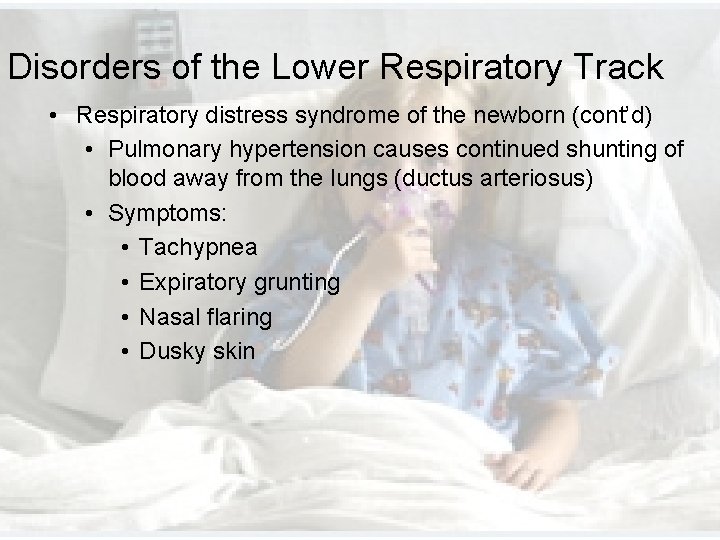 Disorders of the Lower Respiratory Track

• Respiratory distress syndrome of the newborn (cont'd)
  • Pulmonary hypertension causes continued shunting of blood away from the lungs (ductus arteriosus)
  • Symptoms:
    • Tachypnea
    • Expiratory grunting
    • Nasal flaring
    • Dusky skin